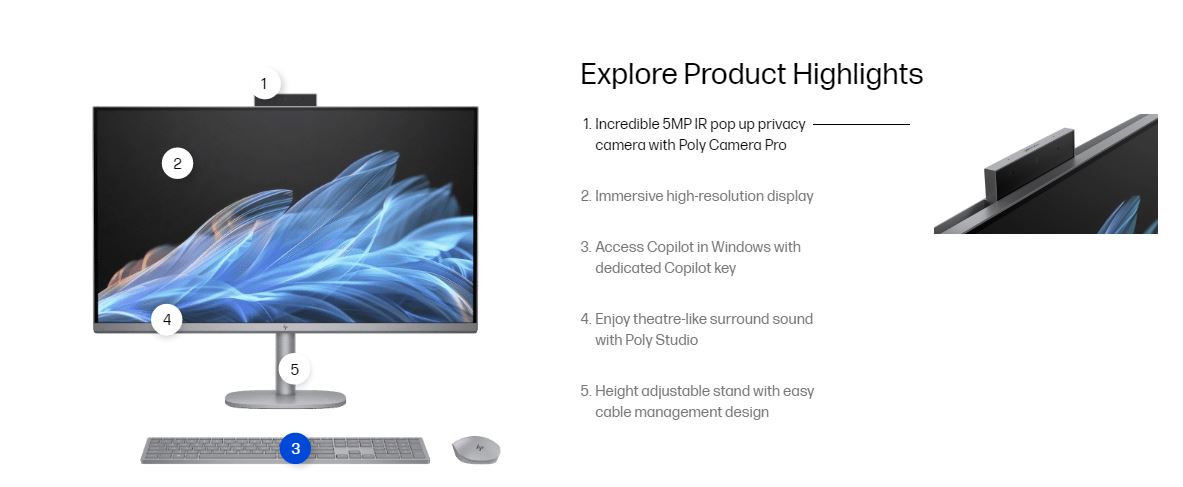 1

2

4

5

3

Explore Product Highlights

1. Incredible 5MP IR pop up privacy camera with Poly Camera Pro

2. Immersive high-resolution display

3. Access Copilot in Windows with dedicated Copilot key

4. Enjoy theatre-like surround sound with Poly Studio

5. Height adjustable stand with easy cable management design